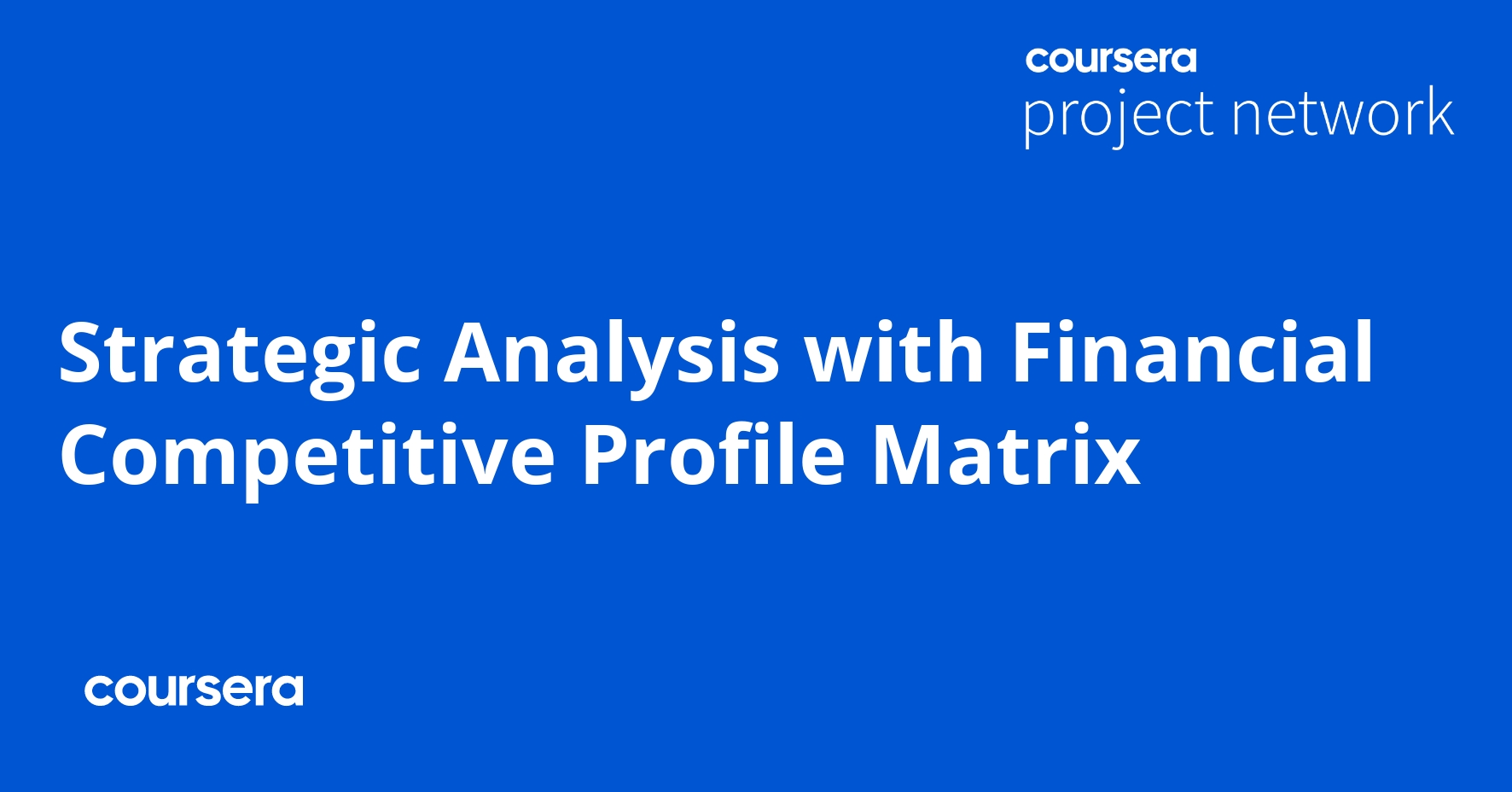 coursera
project network

Strategic Analysis with Financial Competitive Profile Matrix

coursera